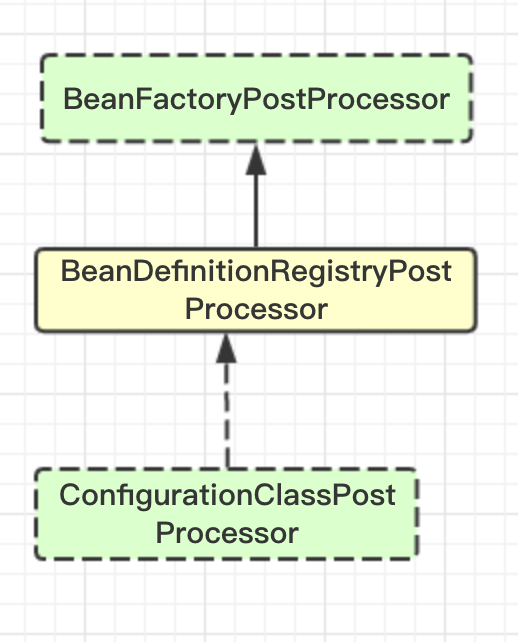 BeanFactoryPostProcessor

BeanDefinitionRegistryPost Processor

ConfigurationClassPost Processor